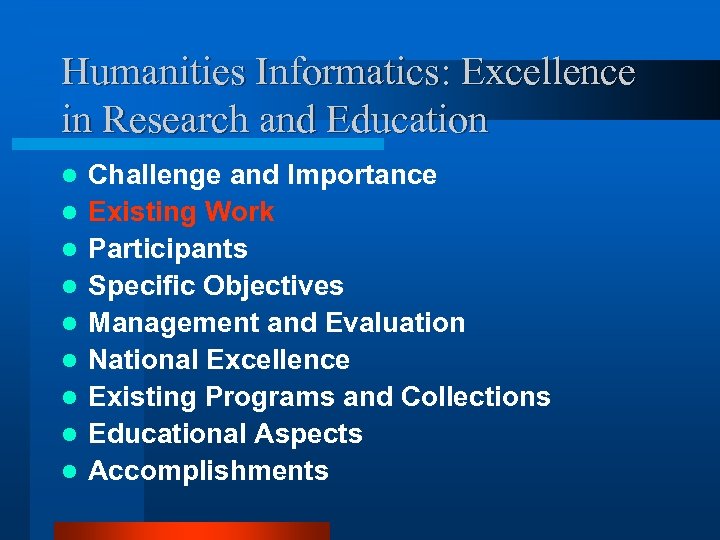 Humanities Informatics: Excellence in Research and Education

- Challenge and Importance
- Existing Work
- Participants
- Specific Objectives
- Management and Evaluation
- National Excellence
- Existing Programs and Collections
- Educational Aspects
- Accomplishments